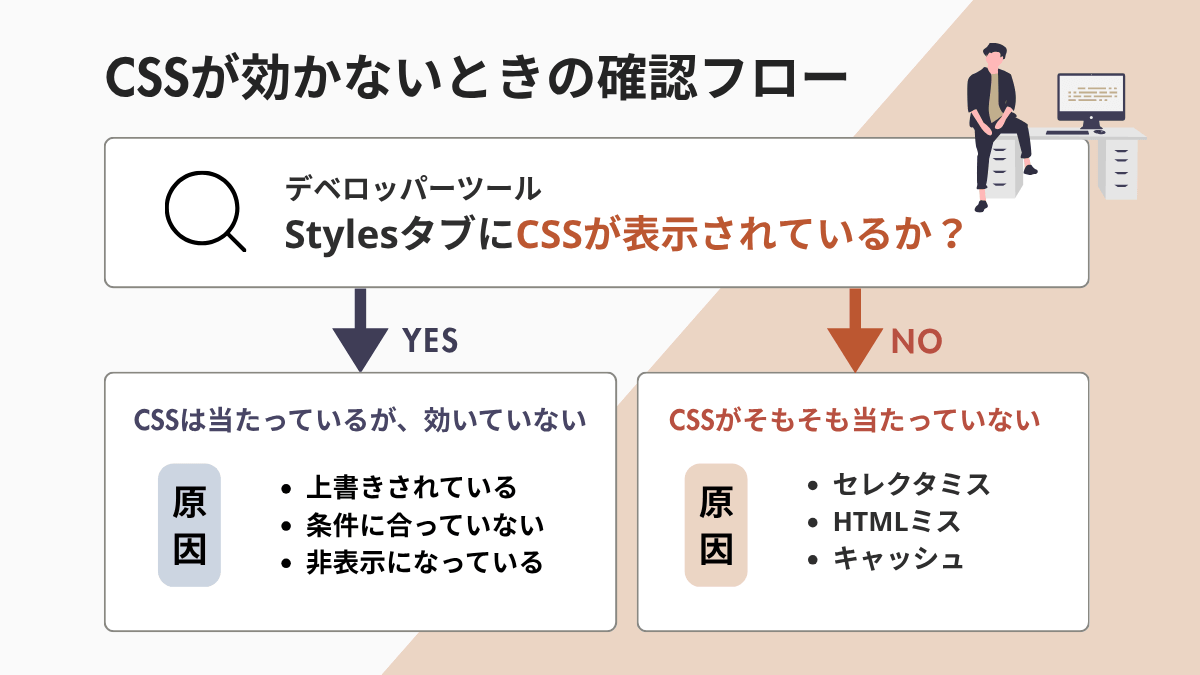 CSSが効かないときの確認フロー

デベロッパーツール
StylesタブにCSSが表示されているか？

YES

NO

CSSは当たっているが、効いていない

原因

• 上書きされている
• 条件に合っていない
• 非表示になっている

CSSがそもそも当たっていない

原因

• セレクタミス
• HTMLミス
• キャッシュ